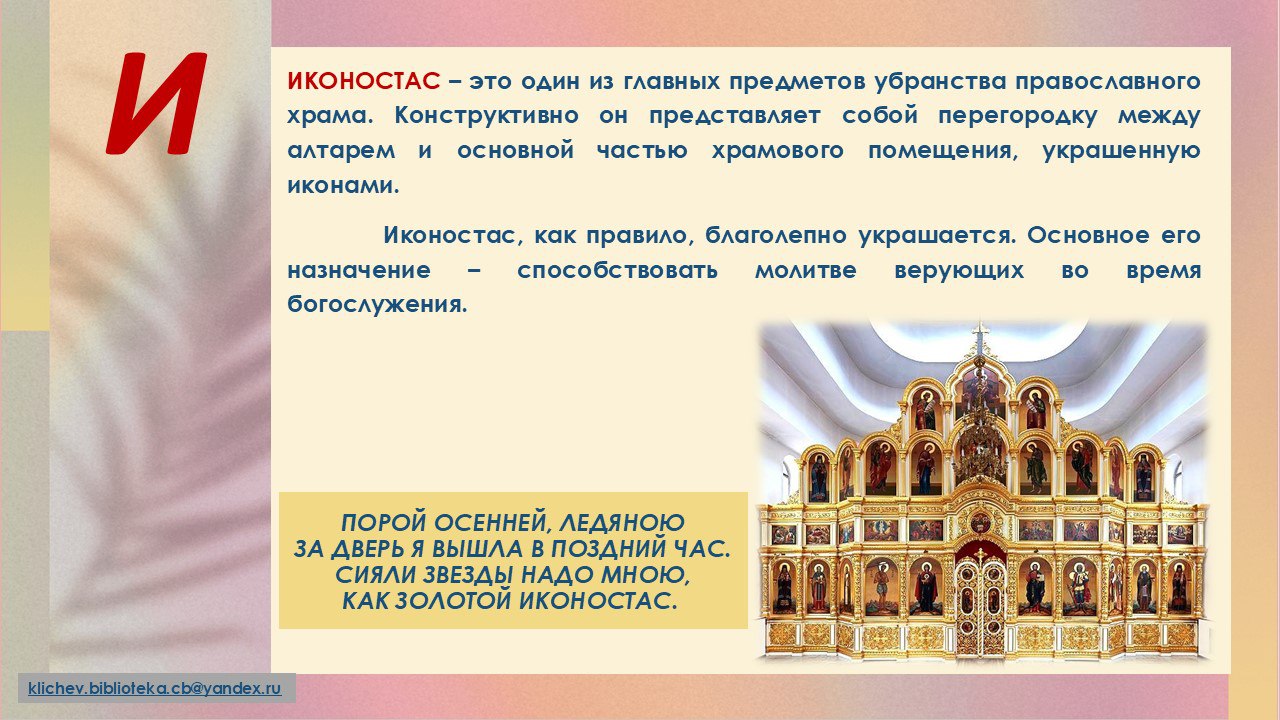 И

ИКОНОСТАС – это один из главных предметов убранства православного храма. Конструктивно он представляет собой перегородку между алтарем и основной частью храмового помещения, украшенную иконами.

Иконостас, как правило, благолепно украшается. Основное его назначение – способствовать молитве верующих во время богослужения.

ПОРОЙ ОСЕННЕЙ, ЛЕДЯНОЮ
ЗА ДВЕРЬ Я ВЫШЛА В ПОЗДНИЙ ЧАС.
СИЯЛИ ЗВЕЗДЫ НАДО МНОЮ,
КАК ЗОЛОТОЙ ИКОНОСТАС.

klichev.biblioteka.cb@yandex.ru